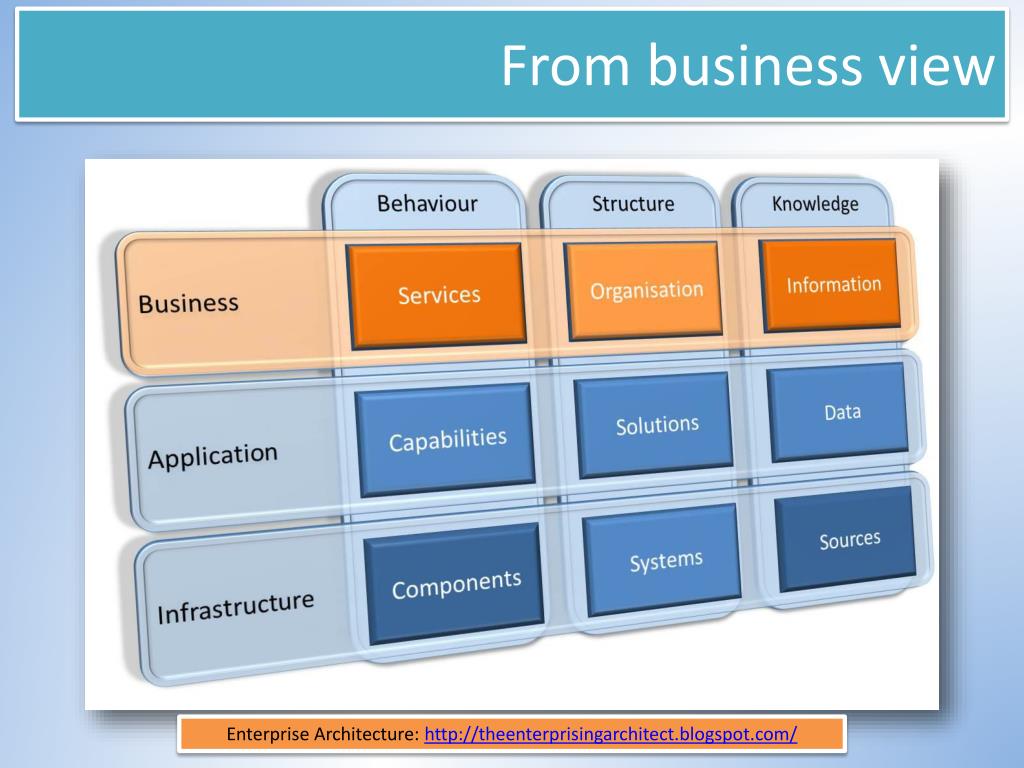 From business view

| | Behaviour | Structure | Knowledge |
|---|---|---|---|
| Business | Services | Organisation | Information |
| Application | Capabilities | Solutions | Data |
| Infrastructure | Components | Systems | Sources |

Enterprise Architecture: http://theenterprisingarchitect.blogspot.com/